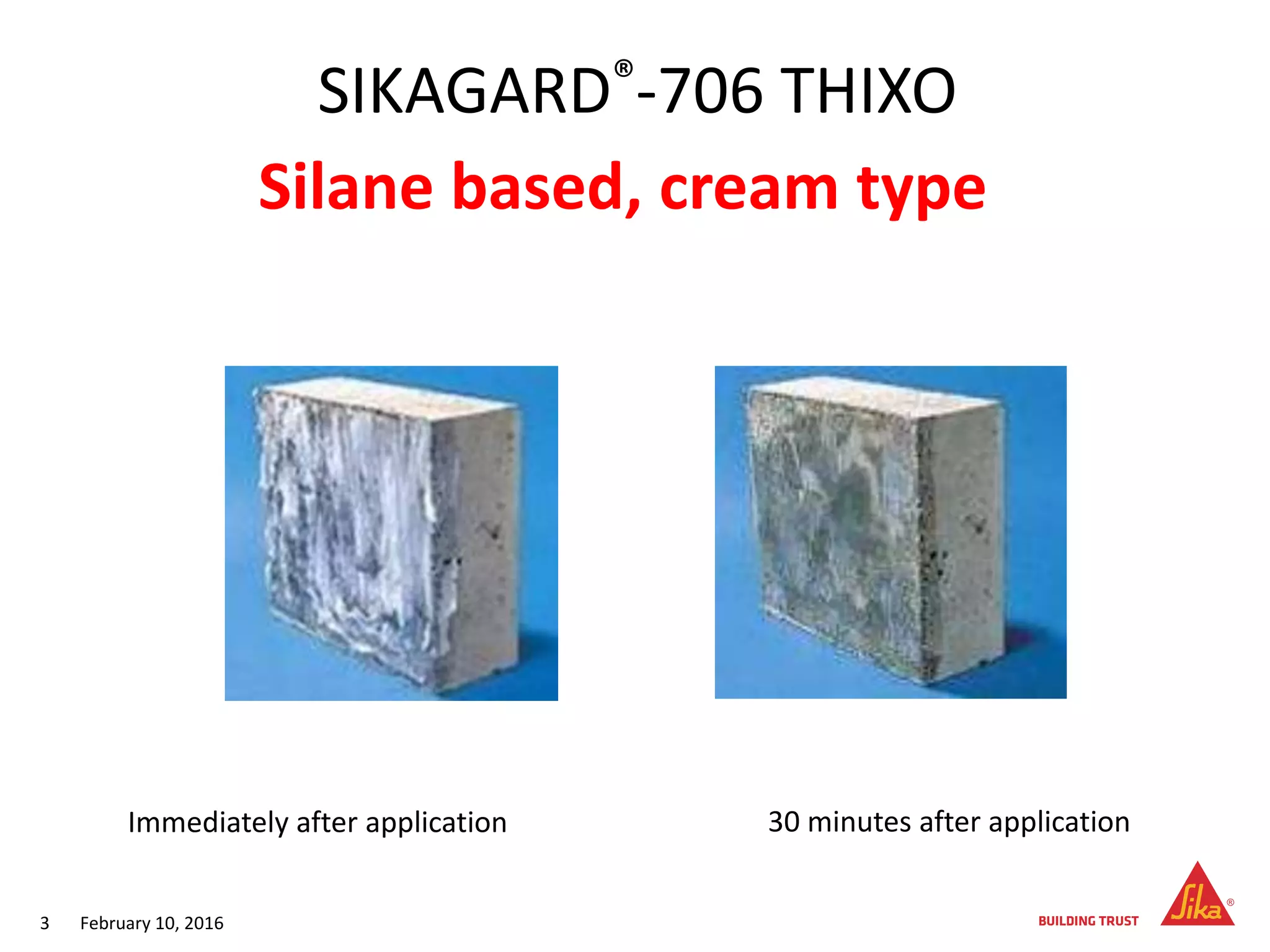 SIKAGARD®-706 THIXO

Silane based, cream type

Immediately after application

30 minutes after application

3 February 10, 2016

BUILDING TRUST

Sika®